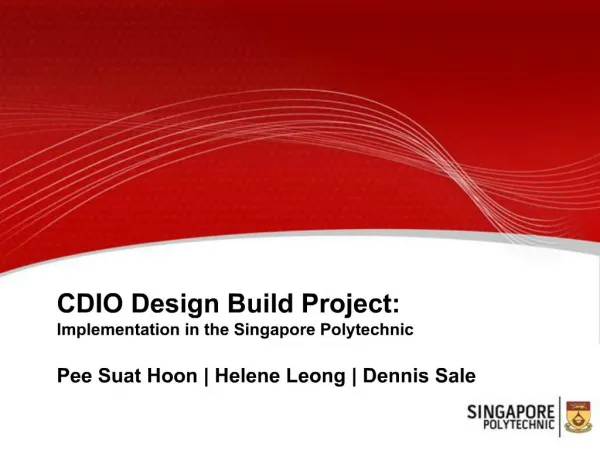 CDIO Design Build Project:
Implementation in the Singapore Polytechnic

Pee Suat Hoon | Helene Leong | Dennis Sale

SINGAPORE POLYTECHNIC